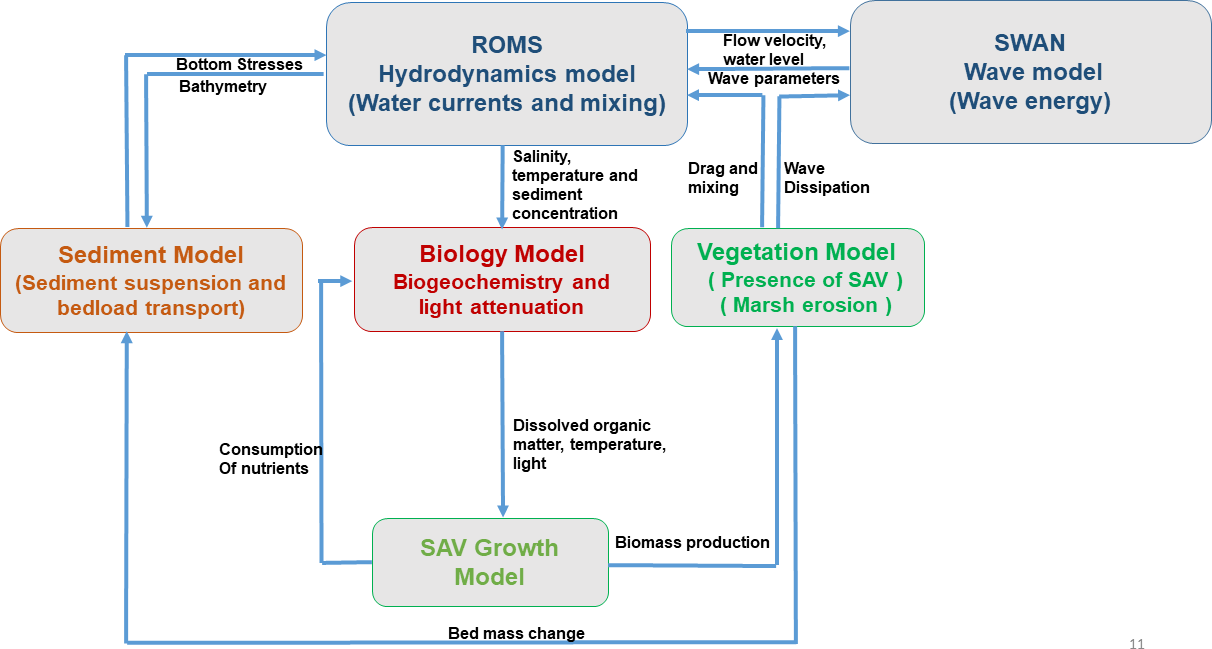 ROMS
Hydrodynamics model
(Water currents and mixing)

SWAN
Wave model
(Wave energy)

Flow velocity, water level

Wave parameters

Bottom Stresses

Bathymetry

Salinity, temperature and sediment concentration

Drag and mixing

Wave Dissipation

Sediment Model
(Sediment suspension and bedload transport)

Biology Model
Biogeochemistry and light attenuation

Vegetation Model
( Presence of SAV )
( Marsh erosion )

Consumption Of nutrients

Dissolved organic matter, temperature, light

SAV Growth Model

Biomass production

Bed mass change

11